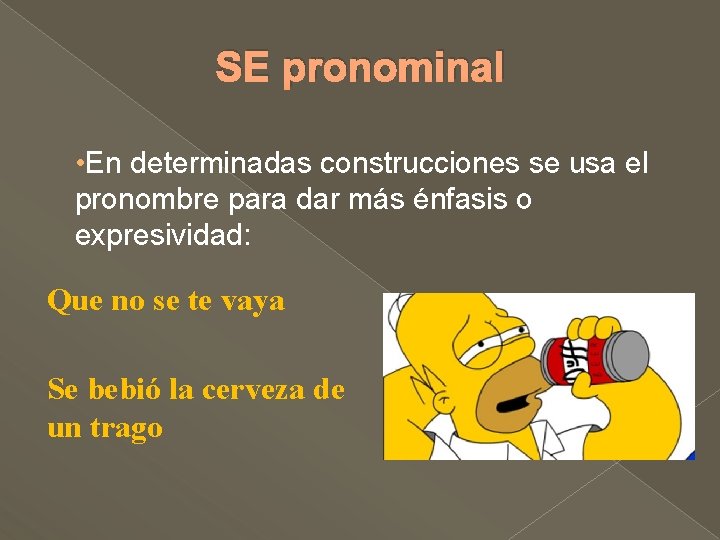 SE pronominal

•En determinadas construcciones se usa el pronombre para dar más énfasis o expresividad:

Que no se te vaya

Se bebió la cerveza de un trago

Duff